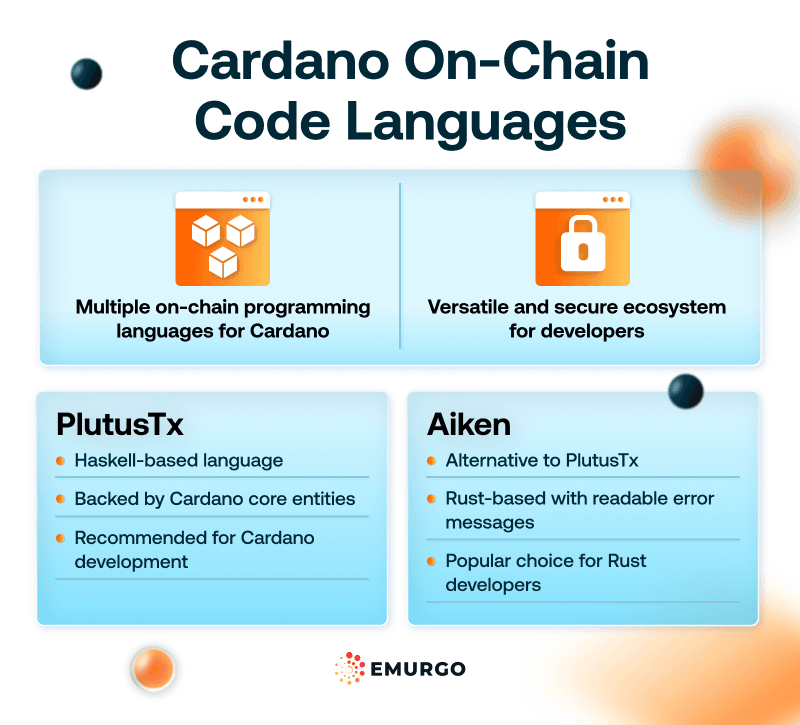 Cardano On-Chain Code Languages

Multiple on-chain programming languages for Cardano

Versatile and secure ecosystem for developers

PlutusTx

- Haskell-based language
- Backed by Cardano core entities
- Recommended for Cardano development

Aiken

- Alternative to PlutusTx
- Rust-based with readable error messages
- Popular choice for Rust developers

EMURGO